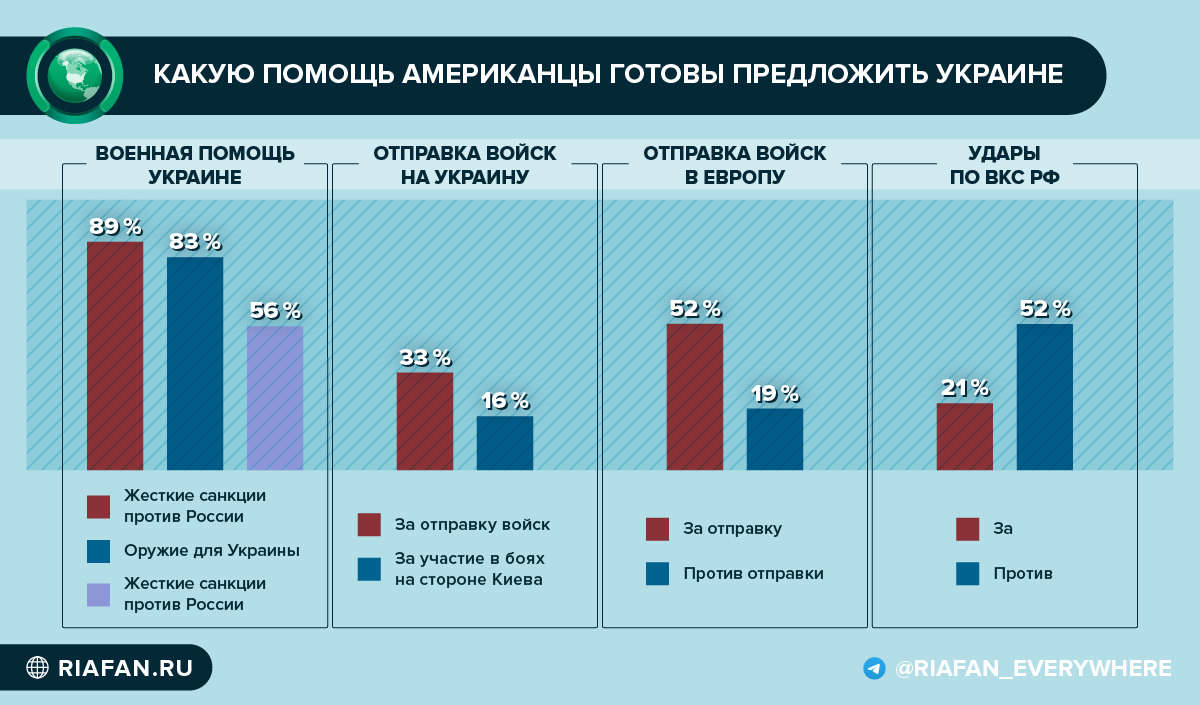 КАКУЮ ПОМОЩЬ АМЕРИКАНЦЫ ГОТОВЫ ПРЕДЛОЖИТЬ УКРАИНЕ

ВОЕННАЯ ПОМОЩЬ УКРАИНЕ

89 %
83 %
56 %

Жесткие санкции против России
Оружие для Украины
Жесткие санкции против России

ОТПРАВКА ВОЙСК НА УКРАИНУ

33 %
16 %

За отправку войск
За участие в боях на стороне Киева

ОТПРАВКА ВОЙСК В ЕВРОПУ

52 %
19 %

За отправку
Против отправки

УДАРЫ ПО ВКС РФ

21 %
52 %

За
Против

RIAFAN.RU

@RIAFAN_EVERYWHERE